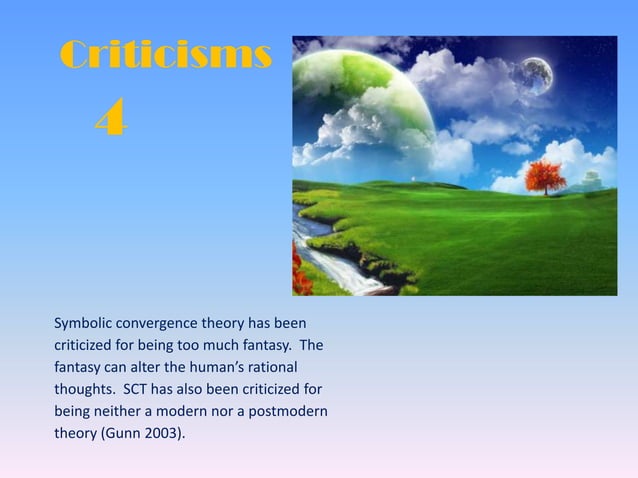 Criticisms

4

Symbolic convergence theory has been criticized for being too much fantasy. The fantasy can alter the human's rational thoughts. SCT has also been criticized for being neither a modern nor a postmodern theory (Gunn 2003).